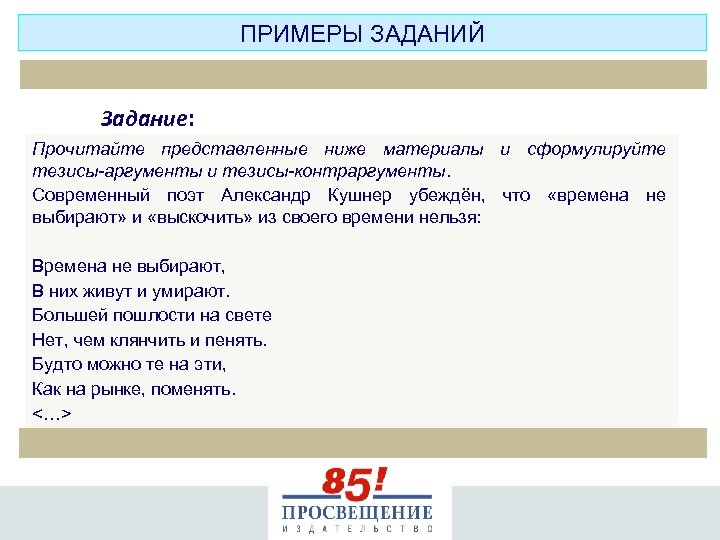 ПРИМЕРЫ ЗАДАНИЙ

Задание:

Прочитайте представленные ниже материалы и сформулируйте тезисы-аргументы и тезисы-контраргументы.

Современный поэт Александр Кушнер убеждён, что «времена не выбирают» и «выскочить» из своего времени нельзя:

Времена не выбирают,
В них живут и умирают.
Большей пошлости на свете
Нет, чем клянчить и пенять.
Будто можно те на эти,
Как на рынке, поменять.
<…>

85!
ПРОСВЕЩЕНИЕ
ИЗДАТЕЛЬСТВО